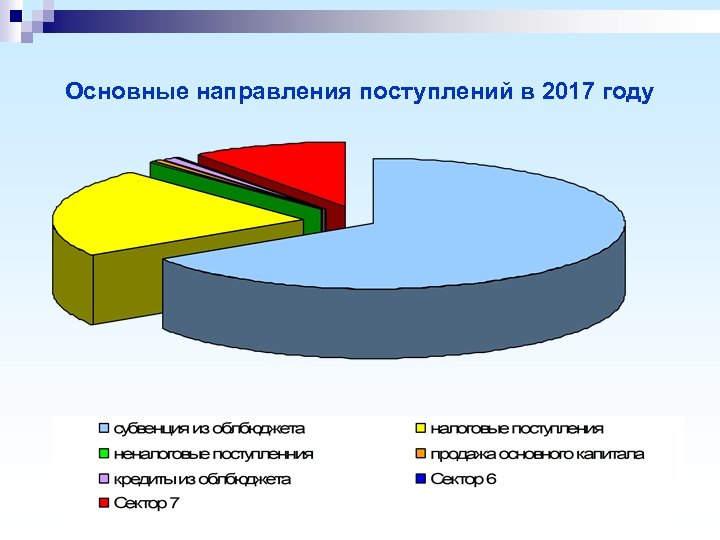 Основные направления поступлений в 2017 году

субвенция из облбюджета
налоговые поступления
неналоговые поступленния
продажа основного капитала
кредиты из облбюджета
Сектор 6
Сектор 7